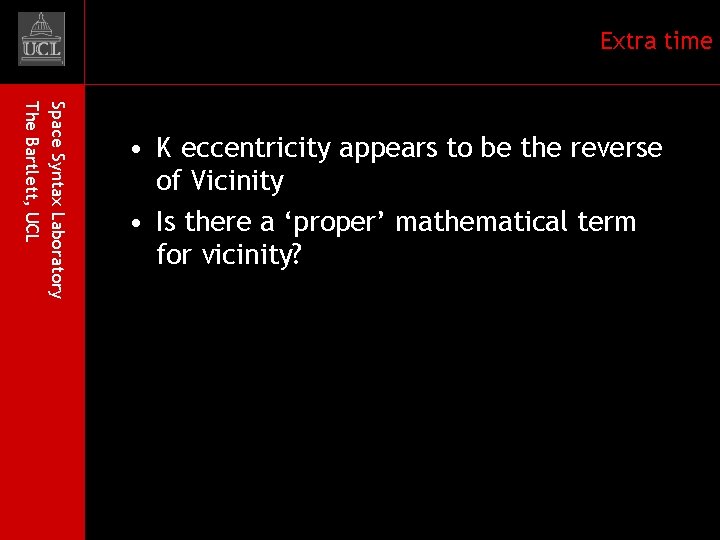 UCL

Extra time

Space Syntax Laboratory
The Bartlett, UCL

• K eccentricity appears to be the reverse of Vicinity
• Is there a ‘proper’ mathematical term for vicinity?